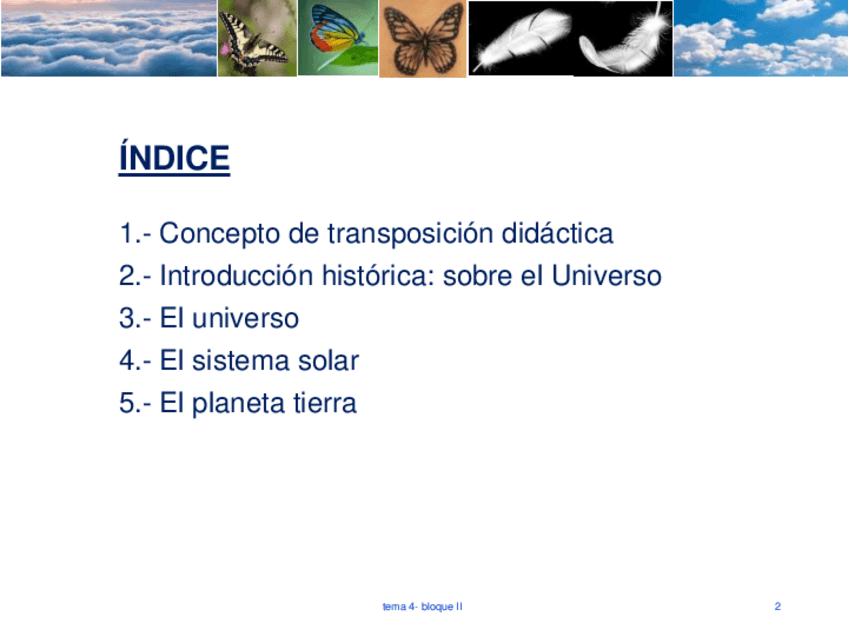 ÍNDICE

1.- Concepto de transposición didáctica
2.- Introducción histórica: sobre el Universo
3.- El universo
4.- El sistema solar
5.- El planeta tierra

tema 4- bloque II

2